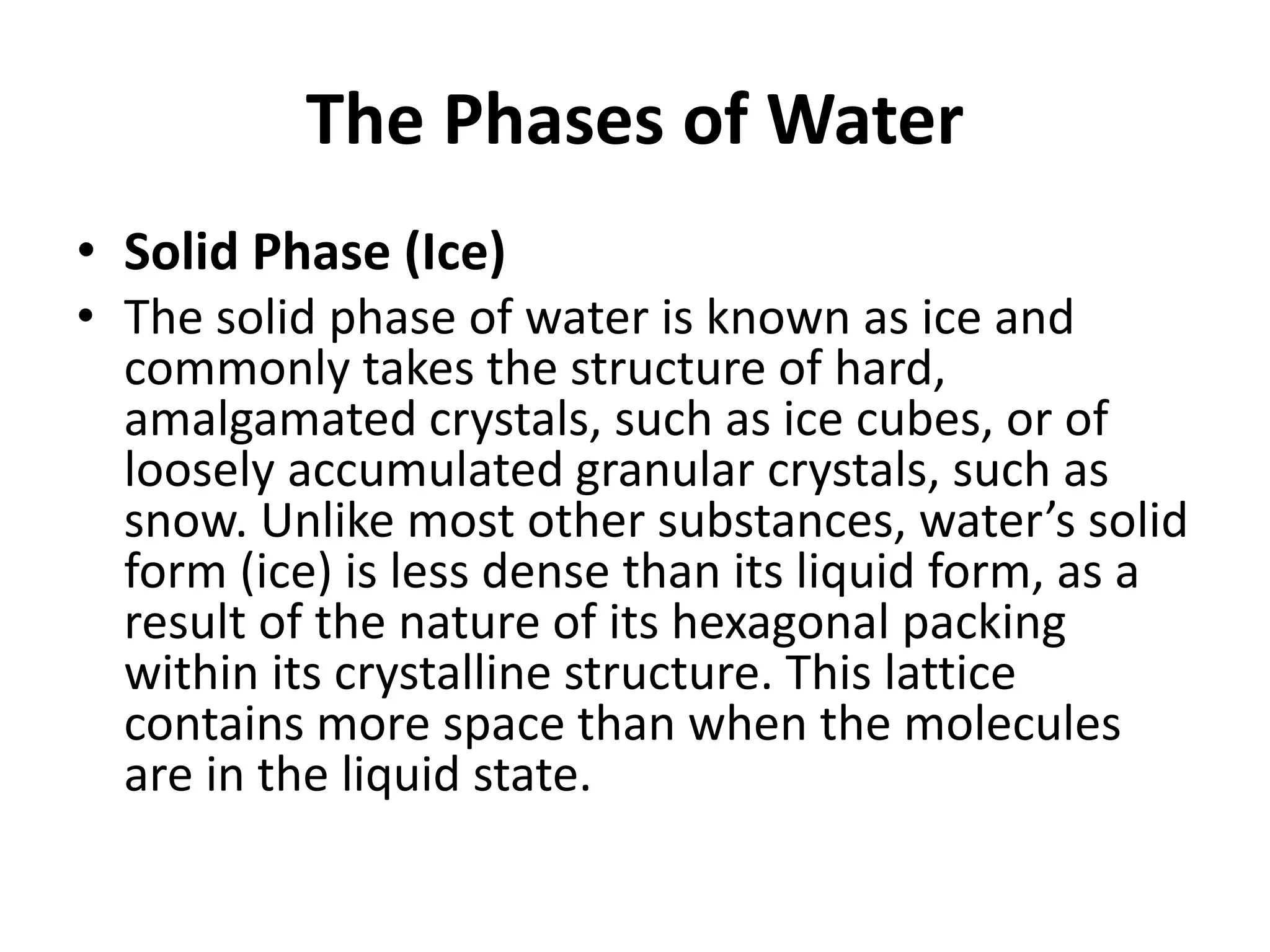 The Phases of Water

• Solid Phase (Ice)
• The solid phase of water is known as ice and commonly takes the structure of hard, amalgamated crystals, such as ice cubes, or of loosely accumulated granular crystals, such as snow. Unlike most other substances, water’s solid form (ice) is less dense than its liquid form, as a result of the nature of its hexagonal packing within its crystalline structure. This lattice contains more space than when the molecules are in the liquid state.